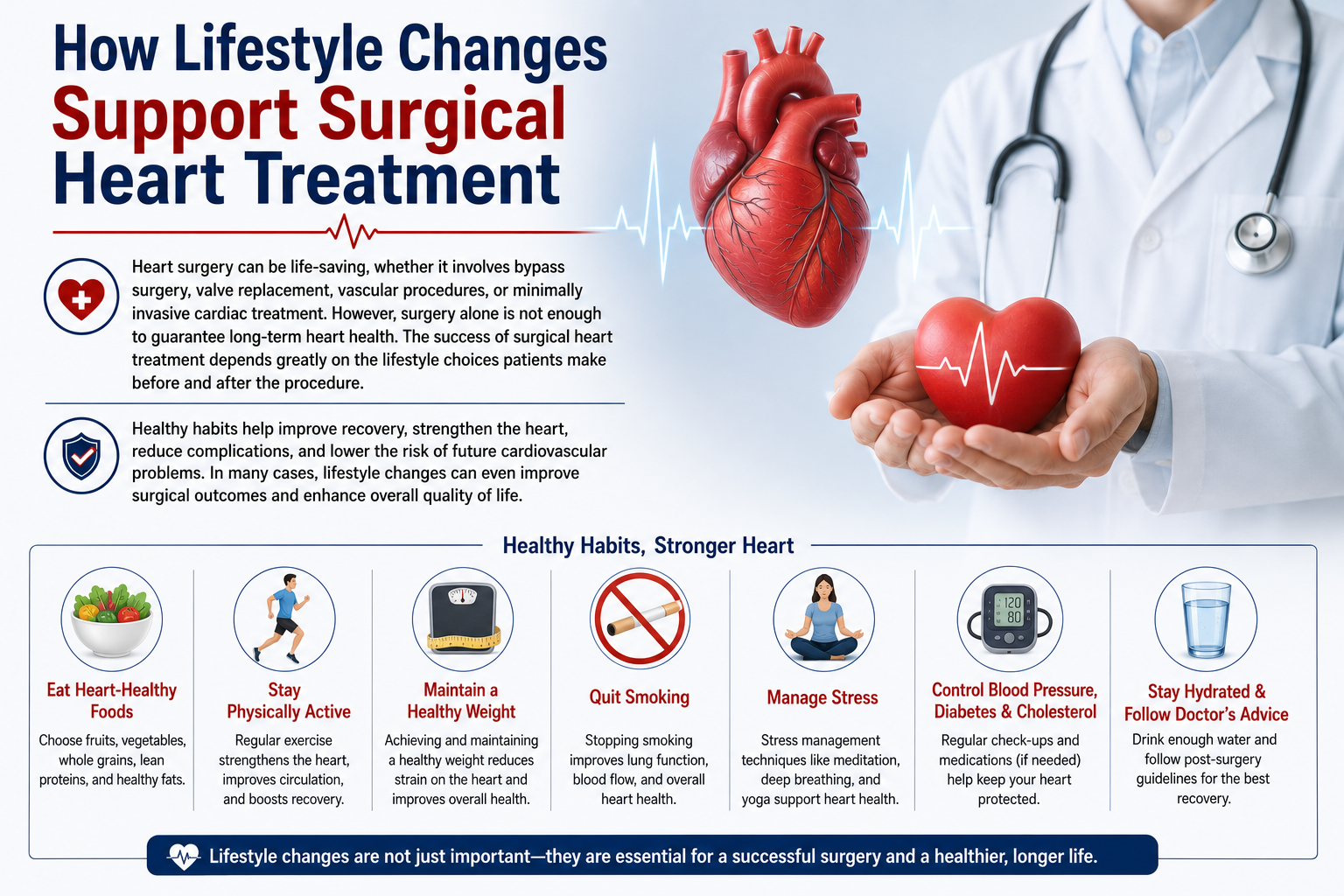 How Lifestyle Changes Support Surgical Heart Treatment

Heart surgery can be life-saving, whether it involves bypass surgery, valve replacement, vascular procedures, or minimally invasive cardiac treatment. However, surgery alone is not enough to guarantee long-term heart health. The success of surgical heart treatment depends greatly on the lifestyle choices patients make before and after the procedure.

Healthy habits help improve recovery, strengthen the heart, reduce complications, and lower the risk of future cardiovascular problems. In many cases, lifestyle changes can even improve surgical outcomes and enhance overall quality of life.

Healthy Habits, Stronger Heart

Eat Heart-Healthy Foods
Choose fruits, vegetables, whole grains, lean proteins, and healthy fats.

Stay Physically Active
Regular exercise strengthens the heart, improves circulation, and boosts recovery.

Maintain a Healthy Weight
Achieving and maintaining a healthy weight reduces strain on the heart and improves overall health.

Quit Smoking
Stopping smoking improves lung function, blood flow, and overall heart health.

Manage Stress
Stress management techniques like meditation, deep breathing, and yoga support heart health.

120
80

Control Blood Pressure, Diabetes & Cholesterol
Regular check-ups and medications (if needed) help keep your heart protected.

Stay Hydrated & Follow Doctor's Advice
Drink enough water and follow post-surgery guidelines for the best recovery.

Lifestyle changes are not just important—they are essential for a successful surgery and a healthier, longer life.